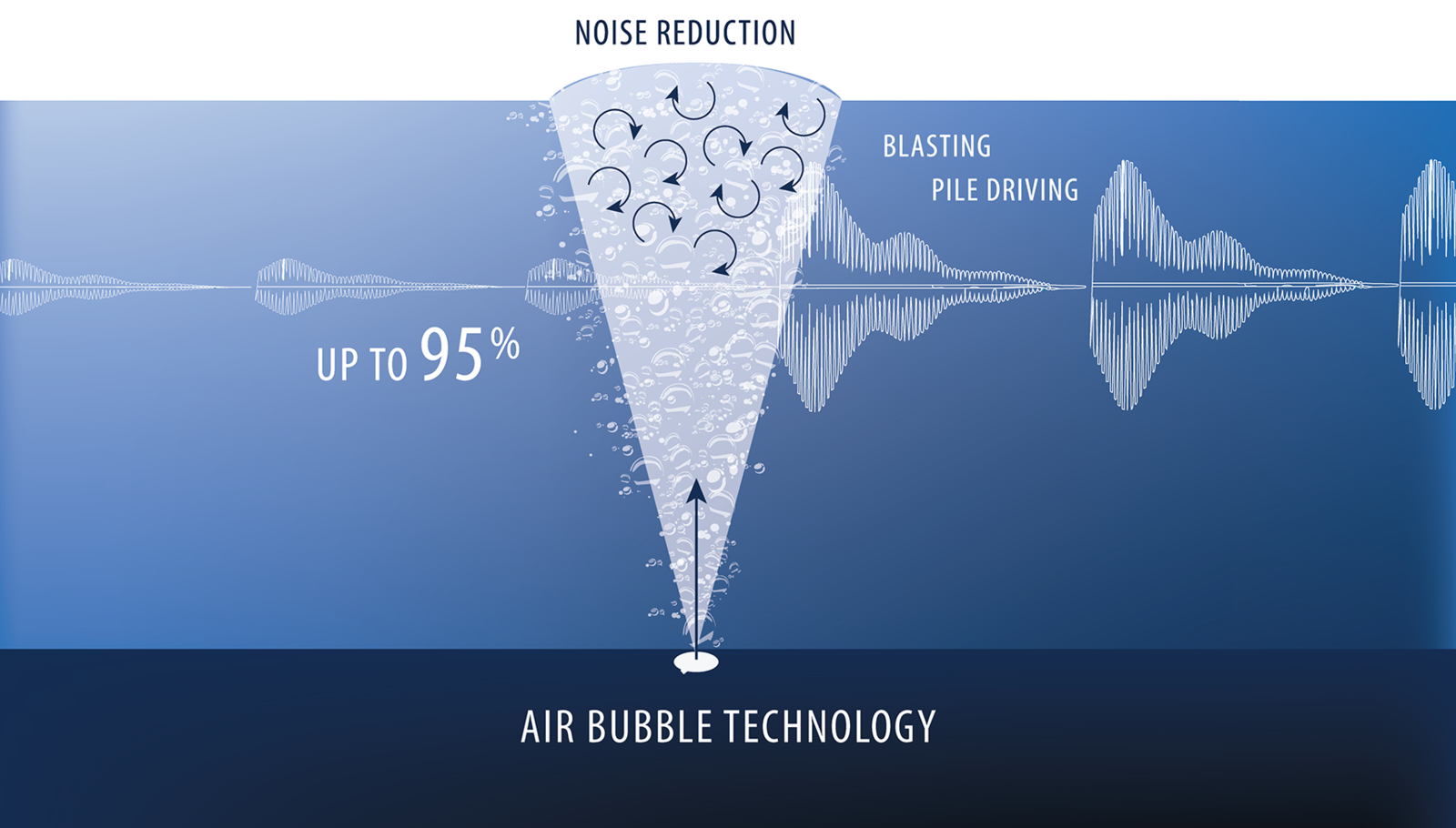 NOISE REDUCTION

BLASTING

PILE DRIVING

UP TO 95%

AIR BUBBLE TECHNOLOGY